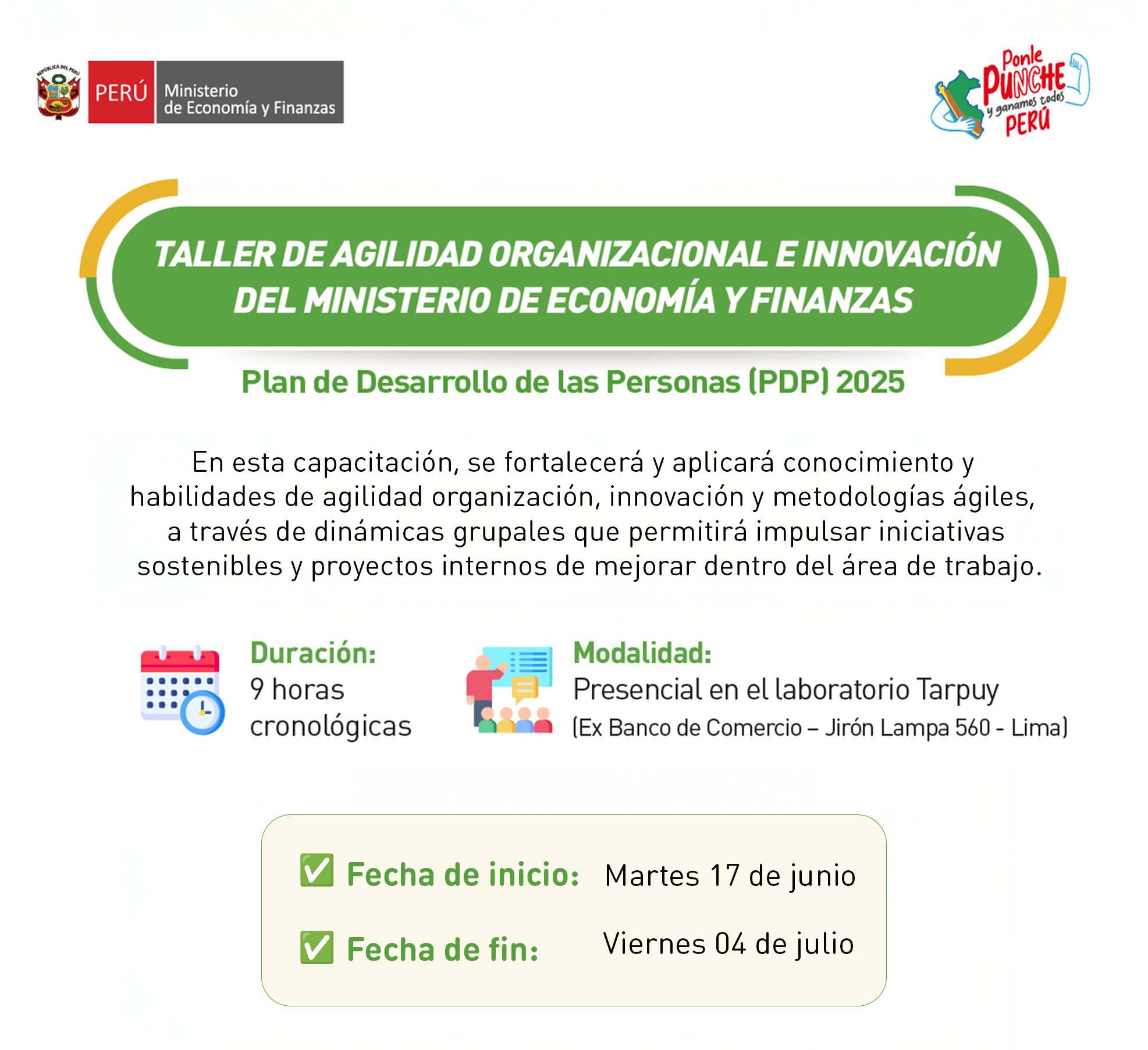 REPÚBLICA DEL PERÚ
PERÚ Ministerio de Economía y Finanzas

Ponle PUNCHE y ganamos todos PERÚ

TALLER DE AGILIDAD ORGANIZACIONAL E INNOVACIÓN DEL MINISTERIO DE ECONOMÍA Y FINANZAS

Plan de Desarrollo de las Personas (PDP) 2025

En esta capacitación, se fortalecerá y aplicará conocimiento y habilidades de agilidad organización, innovación y metodologías ágiles, a través de dinámicas grupales que permitirá impulsar iniciativas sostenibles y proyectos internos de mejorar dentro del área de trabajo.

Duración:
9 horas cronológicas

Modalidad:
Presencial en el laboratorio Tarpuy
(Ex Banco de Comercio – Jirón Lampa 560 - Lima)

✅ Fecha de inicio: Martes 17 de junio

✅ Fecha de fin: Viernes 04 de julio